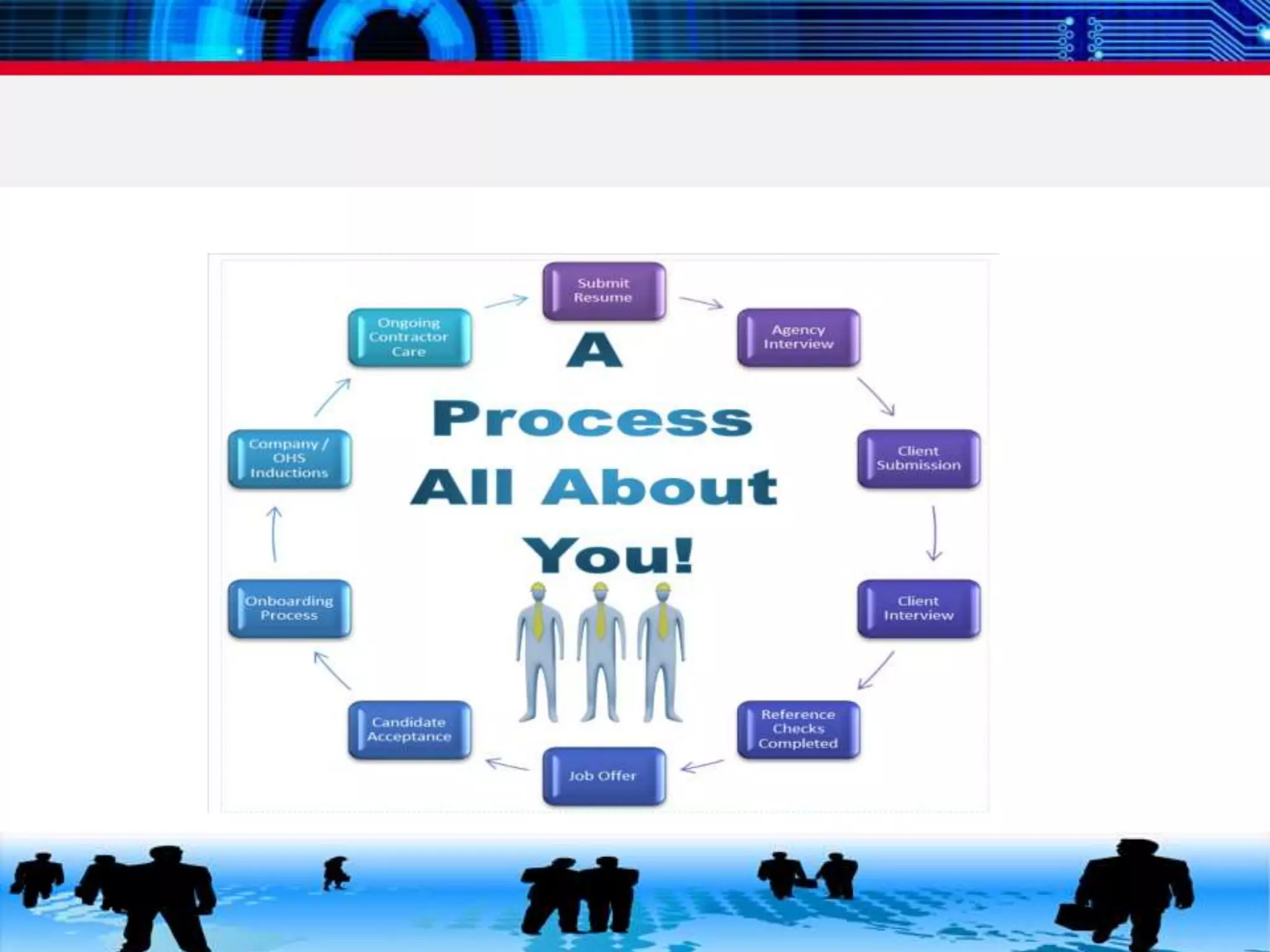 Submit Resume

Agency Interview

Client Submission

Client Interview

Reference Checks Completed

Job Offer

Candidate Acceptance

Onboarding Process

Company / OHS Inductions

Ongoing Contractor Care

A Process All About You!